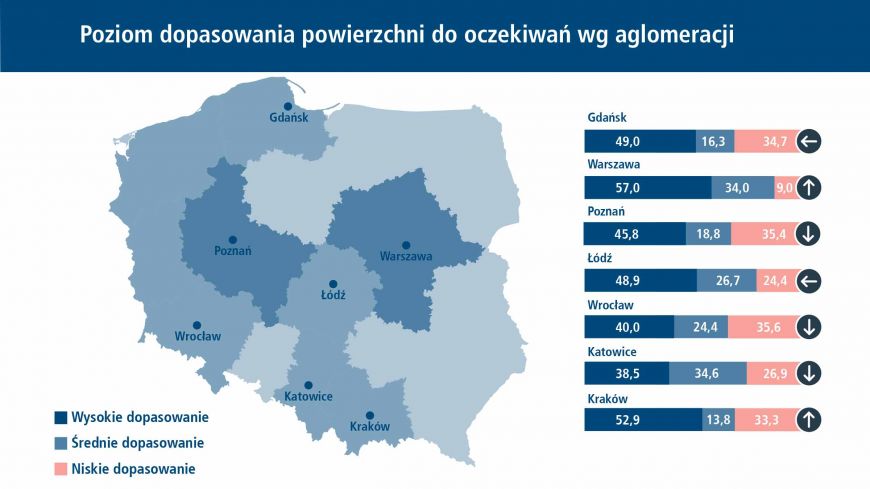 Poziom dopasowania powierzchni do oczekiwań wg aglomeracji

Gdańsk
Poznań
Warszawa
Łódź
Wrocław
Katowice
Kraków

Wysokie dopasowanie
Średnie dopasowanie
Niskie dopasowanie

Gdańsk
49,0 16,3 34,7

Warszawa
57,0 34,0 9,0

Poznań
45,8 18,8 35,4

Łódź
48,9 26,7 24,4

Wrocław
40,0 24,4 35,6

Katowice
38,5 34,6 26,9

Kraków
52,9 13,8 33,3